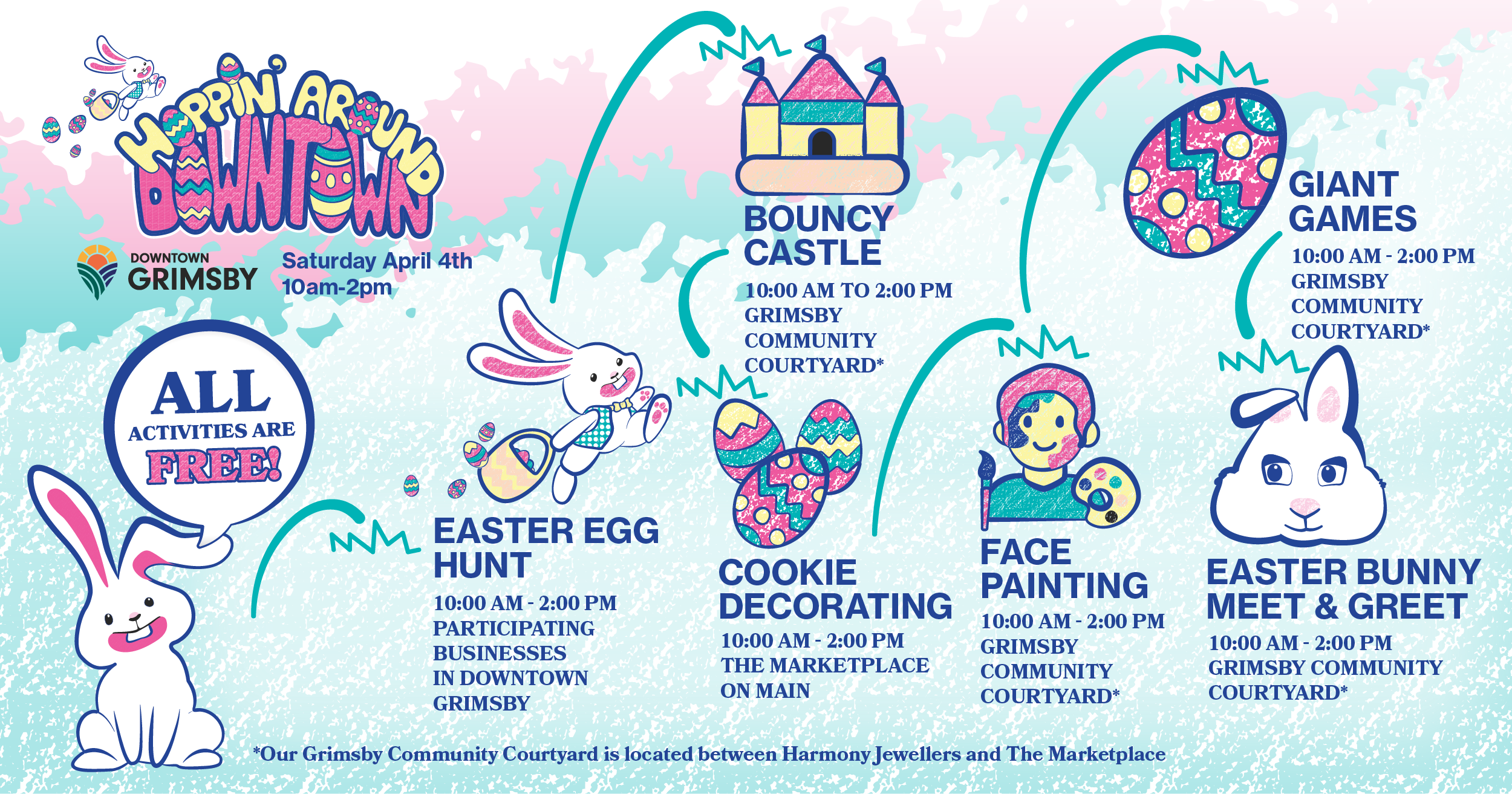 HOPPIN' AROUND DOWNTOWN

DOWNTOWN GRIMSBY

Saturday April 4th
10am-2pm

ALL ACTIVITIES ARE FREE!

EASTER EGG HUNT
10:00 AM - 2:00 PM
PARTICIPATING BUSINESSES IN DOWNTOWN GRIMSBY

BOUNCY CASTLE
10:00 AM TO 2:00 PM
GRIMSBY COMMUNITY COURTYARD*

COOKIE DECORATING
10:00 AM - 2:00 PM
THE MARKETPLACE ON MAIN

FACE PAINTING
10:00 AM - 2:00 PM
GRIMSBY COMMUNITY COURTYARD*

GIANT GAMES
10:00 AM - 2:00 PM
GRIMSBY COMMUNITY COURTYARD*

EASTER BUNNY MEET & GREET
10:00 AM - 2:00 PM
GRIMSBY COMMUNITY COURTYARD*

*Our Grimsby Community Courtyard is located between Harmony Jewellers and The Marketplace